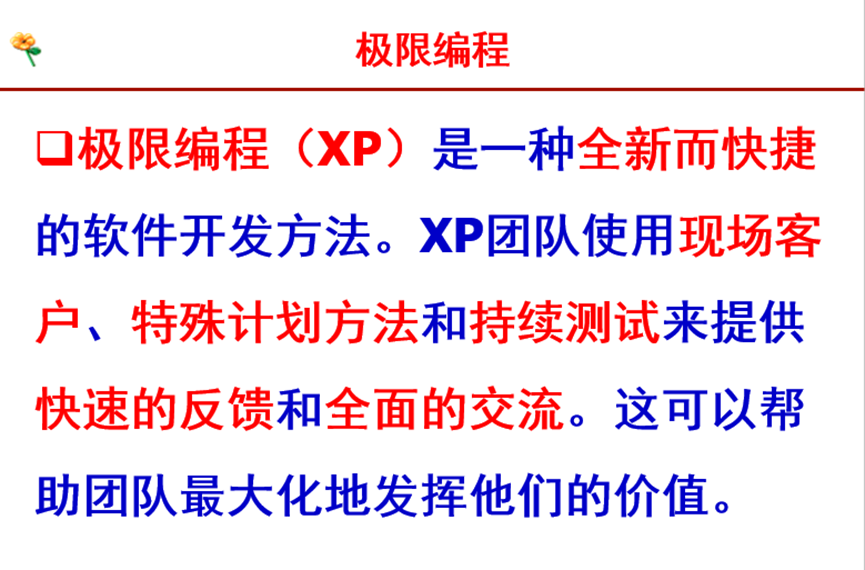 极限编程

❑极限编程（XP）是一种全新而快捷的软件开发方法。XP团队使用现场客户、特殊计划方法和持续测试来提供快速的反馈和全面的交流。这可以帮助团队最大化地发挥他们的价值。